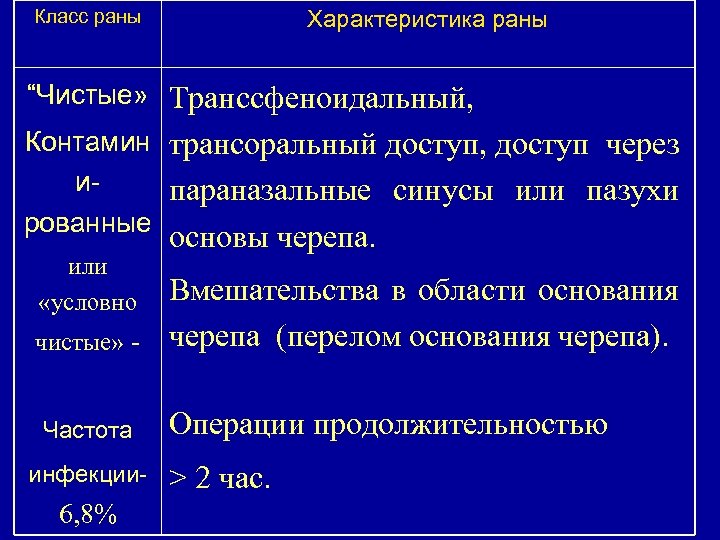 | Класс раны | Характеристика раны |
|---|---|
| “Чистые» Контамин и-рованные или «условно чистые» - Частота инфекции- 6,8% | Транссфеноидальный, трансоральный доступ, доступ через параназальные синусы или пазухи основы черепа. Вмешательства в области основания черепа (перелом основания черепа). Операции продолжительностью > 2 час. |